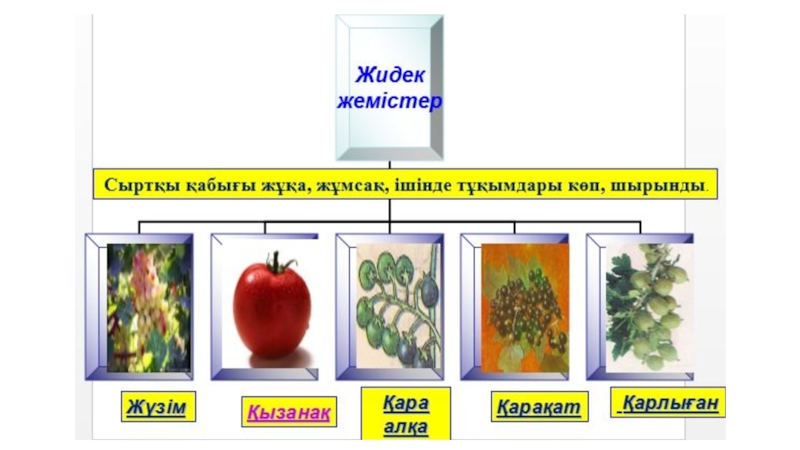 Жидек жемістер

Сыртқы қабығы жұқа, жұмсақ, ішінде тұқымдары көп, шырынды.

Жүзім

Қызанақ

Қара алқа

Қарақат

Қарлыған